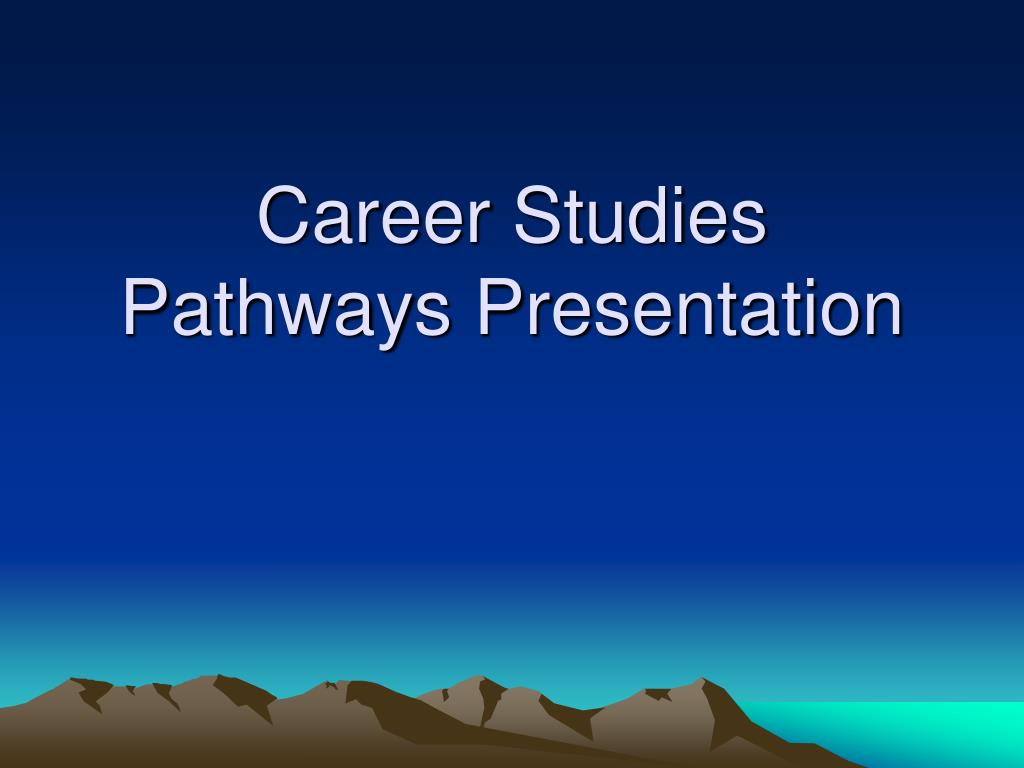 Career Studies
Pathways Presentation